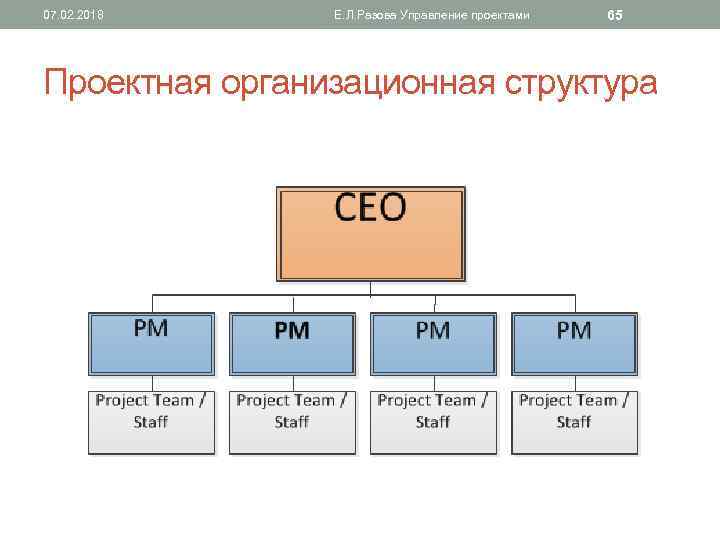 07.02.2018 Е.Л.Разова Управление проектами 65

Проектная организационная структура

CEO

PM

PM

PM

PM

Project Team / Staff

Project Team / Staff

Project Team / Staff

Project Team / Staff